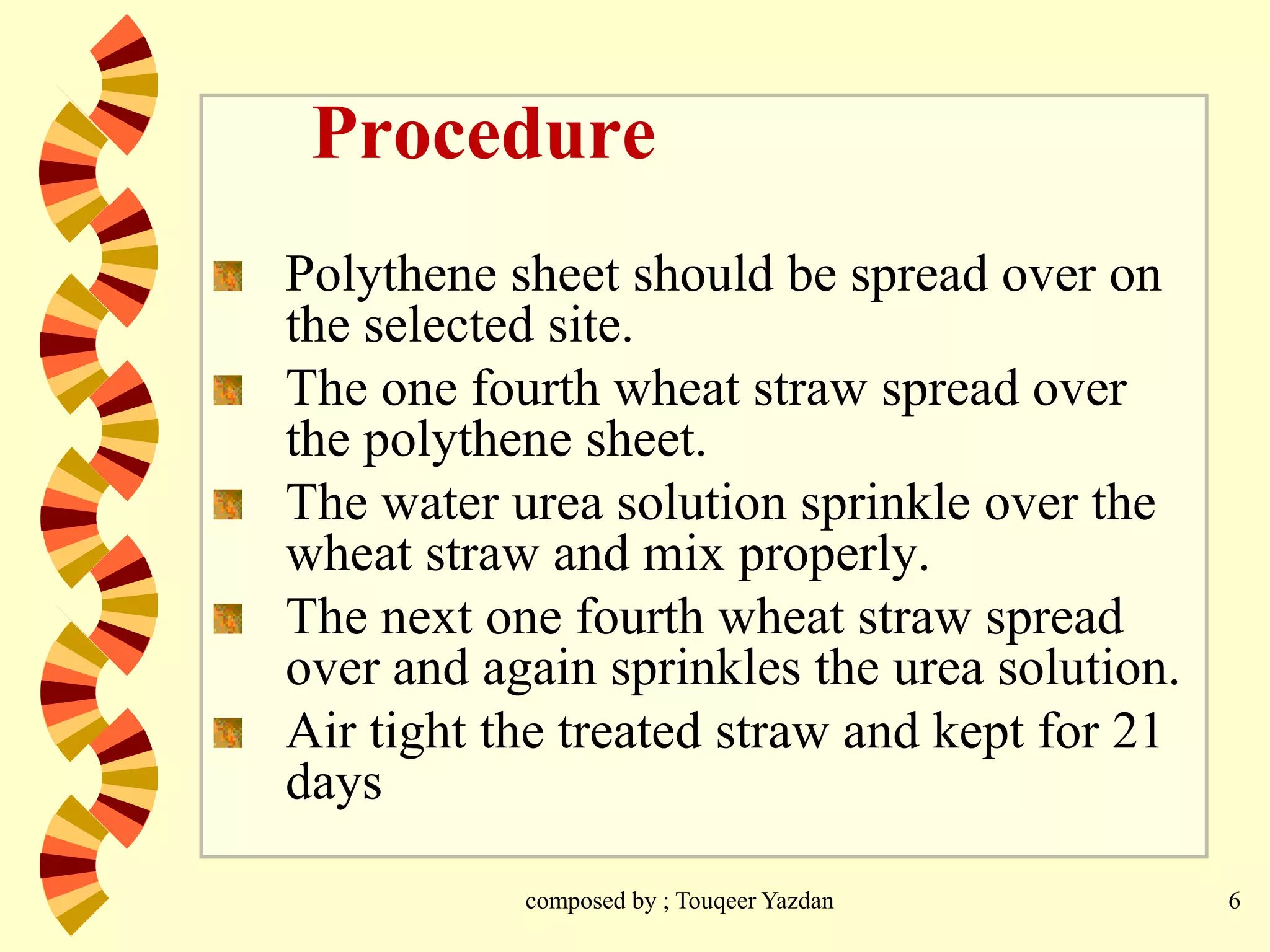 Procedure

- Polythene sheet should be spread over on the selected site.
- The one fourth wheat straw spread over the polythene sheet.
- The water urea solution sprinkle over the wheat straw and mix properly.
- The next one fourth wheat straw spread over and again sprinkles the urea solution.
- Air tight the treated straw and kept for 21 days

composed by ; Touqeer Yazdan

6